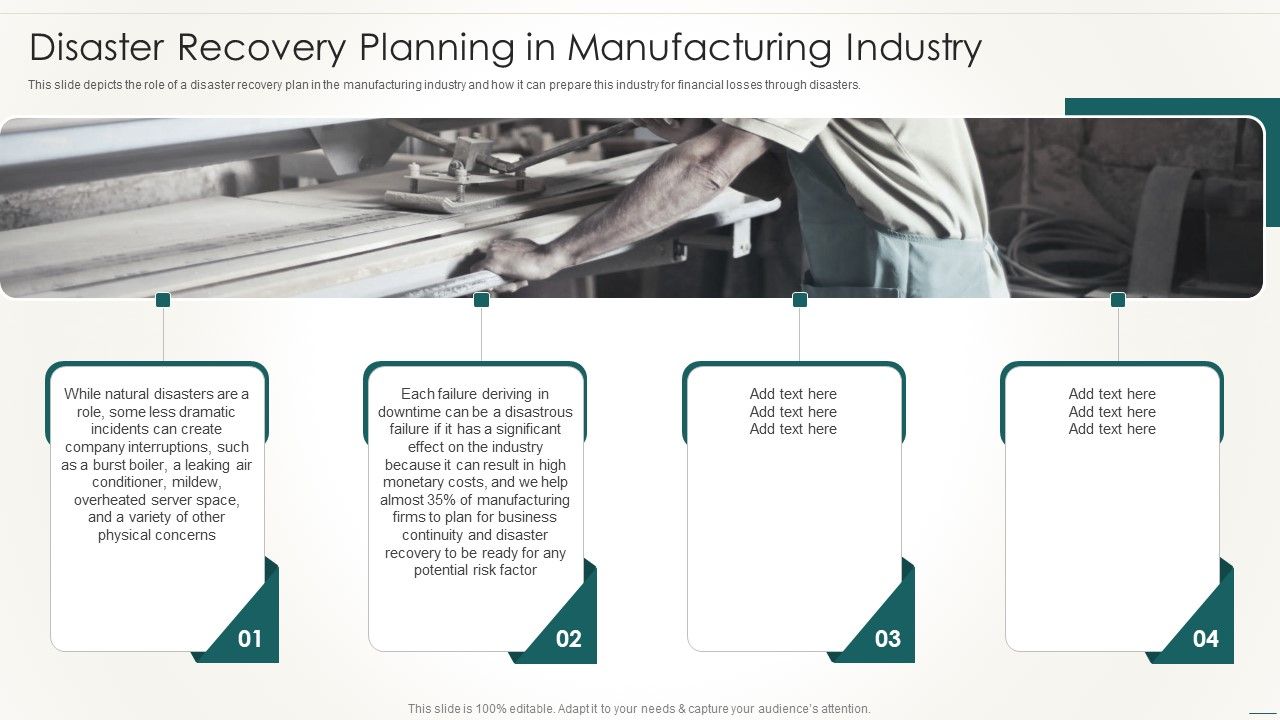 Disaster Recovery Planning in Manufacturing Industry

This slide depicts the role of a disaster recovery plan in the manufacturing industry and how it can prepare this industry for financial losses through disasters.

While natural disasters are a role, some less dramatic incidents can create company interruptions, such as a burst boiler, a leaking air conditioner, mildew, overheated server space, and a variety of other physical concerns

01

Each failure deriving in downtime can be a disastrous failure if it has a significant effect on the industry because it can result in high monetary costs, and we help almost 35% of manufacturing firms to plan for business continuity and disaster recovery to be ready for any potential risk factor

02

Add text here
Add text here
Add text here

03

Add text here
Add text here
Add text here

04

This slide is 100% editable. Adapt it to your needs & capture your audience's attention.